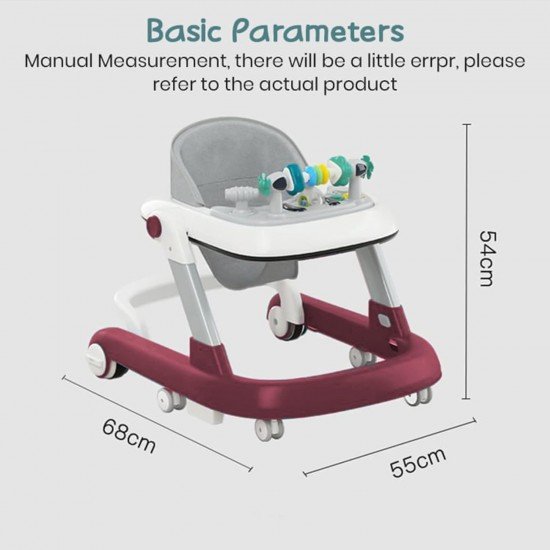 Basic Parameters

Manual Measurement, there will be a little errpr, please refer to the actual product

54cm

68cm

55cm